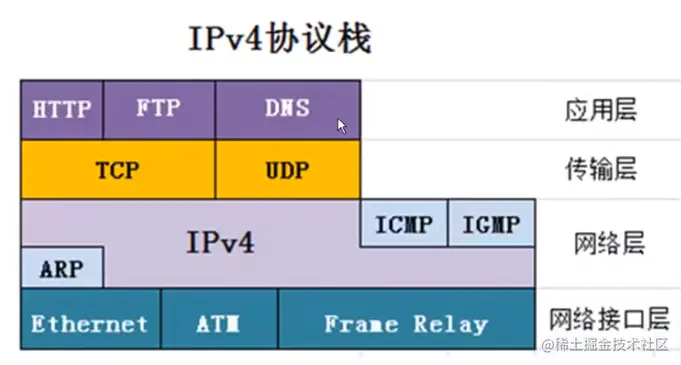 IPv4协议栈

HTTP FTP DNS 应用层

TCP UDP 传输层

ICMP IGMP

IPv4 网络层

ARP

Ethernet ATM Frame Relay 网络接口层

@稀土掘金技术社区